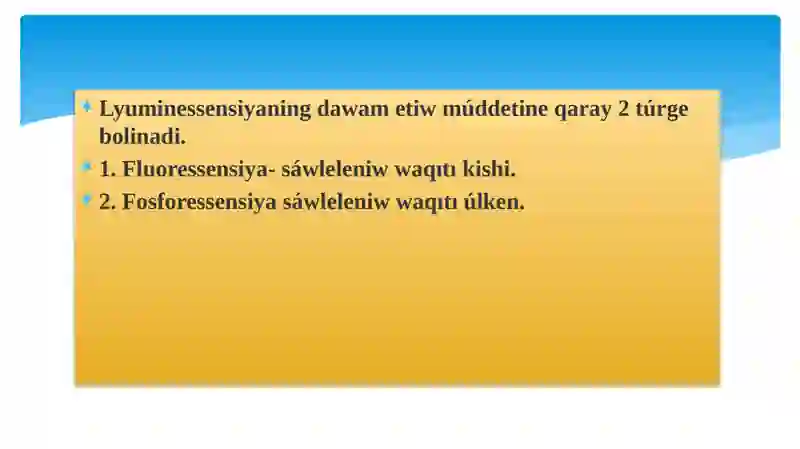 Lyuminessensiyaning dawam etiw múddetine qaray 2 túrge bolinadi.

1. Fluoressensiya- sáwleleniw waqıtı kishi.

2. Fosforessensiya sáwleleniw waqıtı úlken.